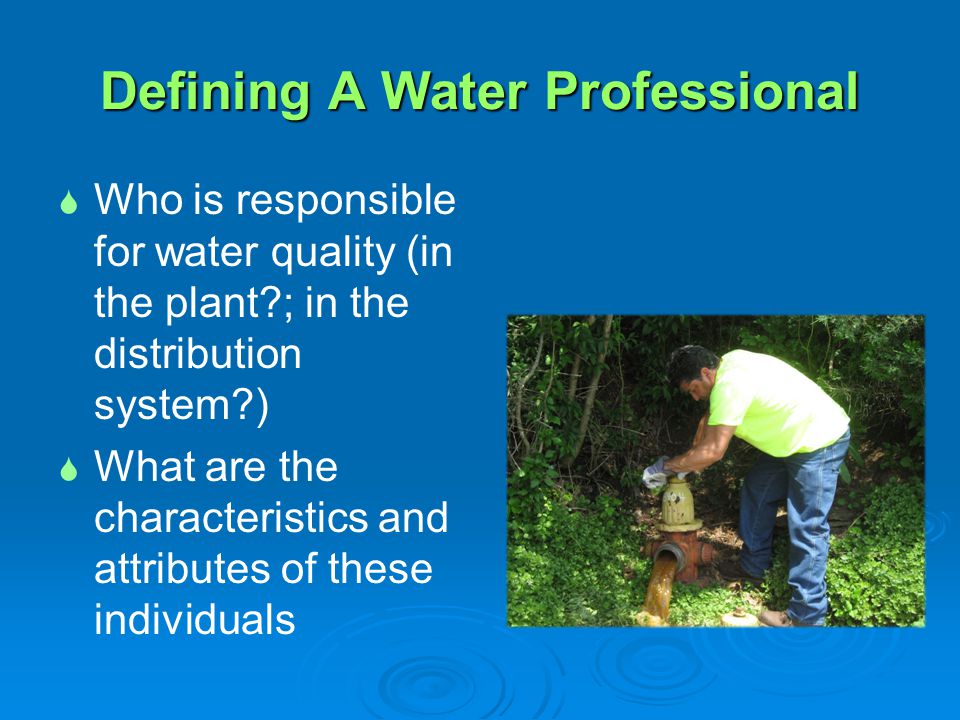 Defining A Water Professional

Who is responsible for water quality (in the plant?; in the distribution system?)

What are the characteristics and attributes of these individuals